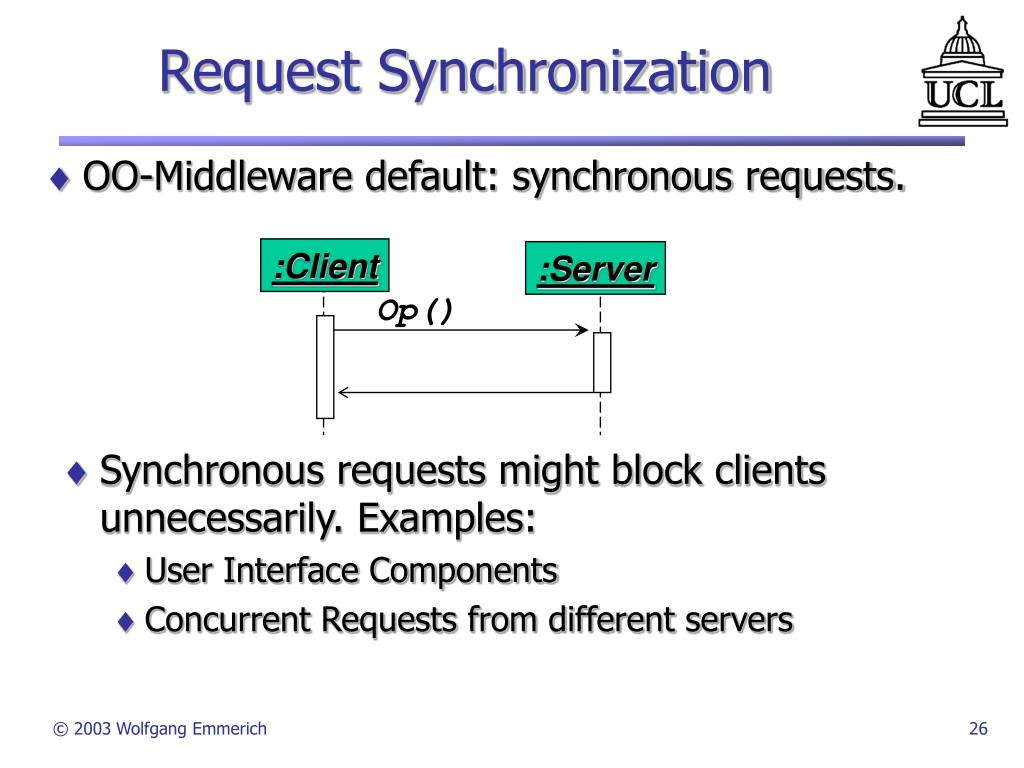 Request Synchronization

UCL

♦ OO-Middleware default: synchronous requests.

:Client

:Server

Op()

♦ Synchronous requests might block clients unnecessarily. Examples:

♦ User Interface Components

♦ Concurrent Requests from different servers

© 2003 Wolfgang Emmerich

26